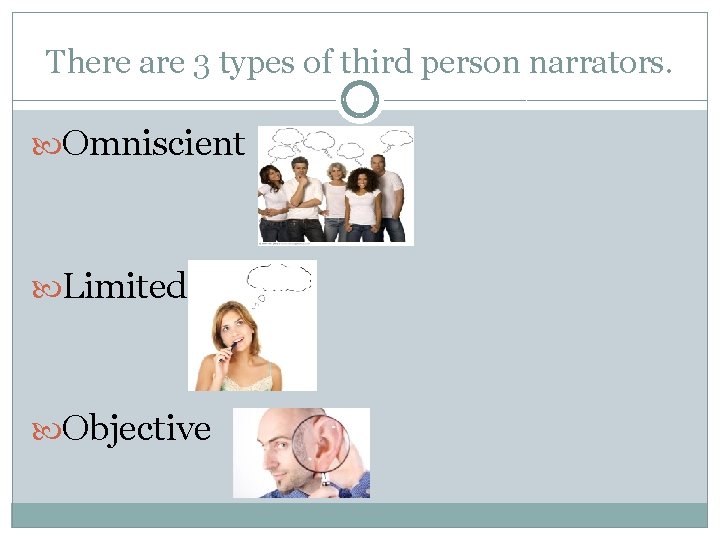 There are 3 types of third person narrators.

Omniscient

Limited

Objective